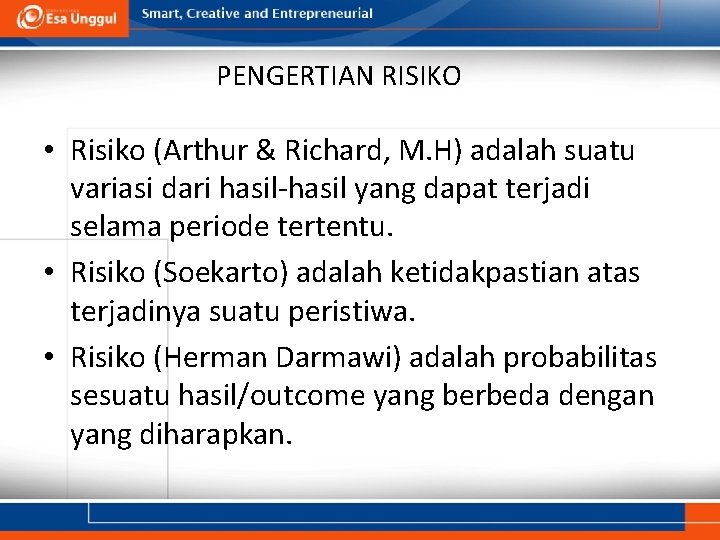 Esa Unggul

Smart, Creative and Entrepreneurial

PENGERTIAN RISIKO

• Risiko (Arthur & Richard, M.H) adalah suatu variasi dari hasil-hasil yang dapat terjadi selama periode tertentu.

• Risiko (Soekarto) adalah ketidakpastian atas terjadinya suatu peristiwa.

• Risiko (Herman Darmawi) adalah probabilitas sesuatu hasil/outcome yang berbeda dengan yang diharapkan.